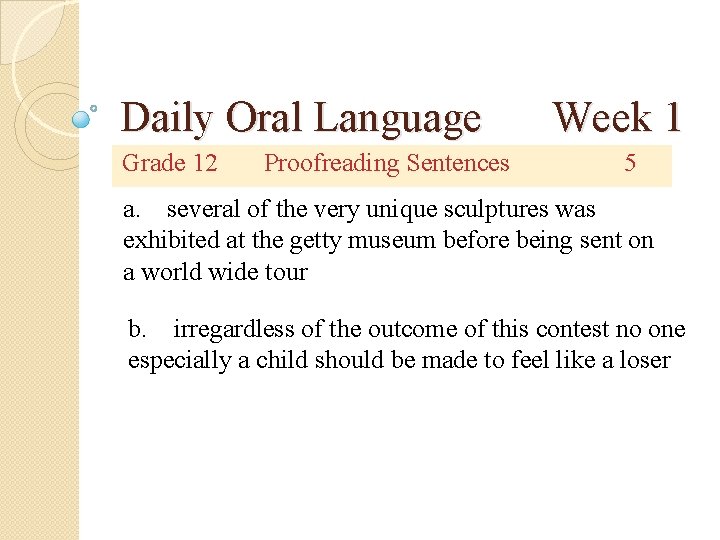 Daily Oral Language Week 1

Grade 12 Proofreading Sentences 5

a. several of the very unique sculptures was exhibited at the getty museum before being sent on a world wide tour

b. irregardless of the outcome of this contest no one especially a child should be made to feel like a loser